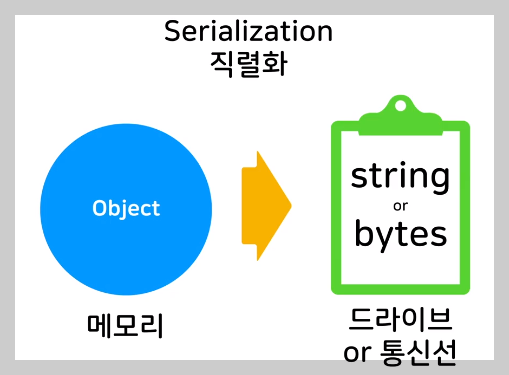 Serialization
직렬화

Object

string
or
bytes

메모리

드라이브
or 통신선